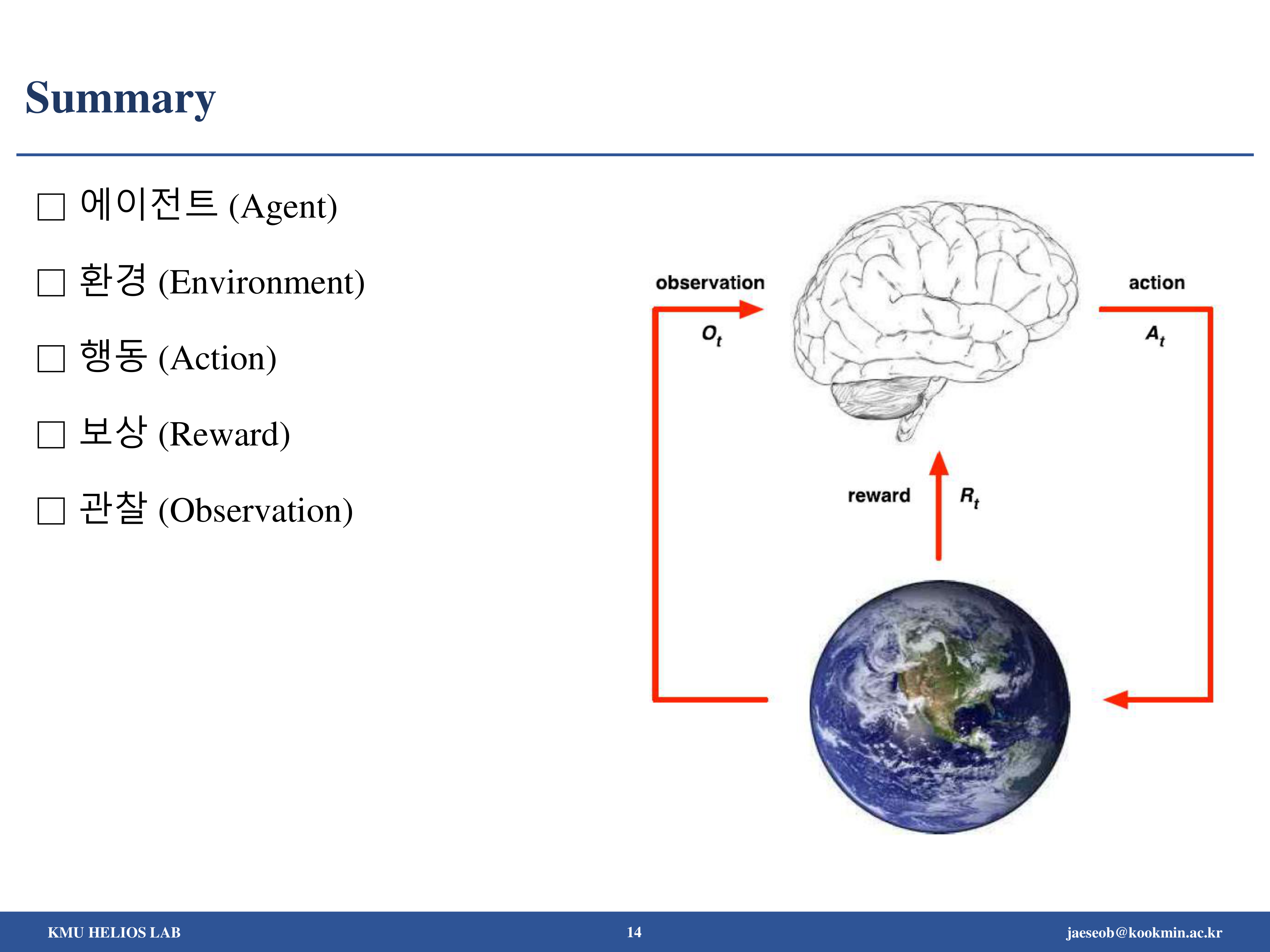 Summary

□ 에이전트 (Agent)

□ 환경 (Environment)

□ 행동 (Action)

□ 보상 (Reward)

□ 관찰 (Observation)

observation

$O_t$

action

$A_t$

reward

$R_t$

KMU HELIOS LAB

14

jaeseob@kookmin.ac.kr